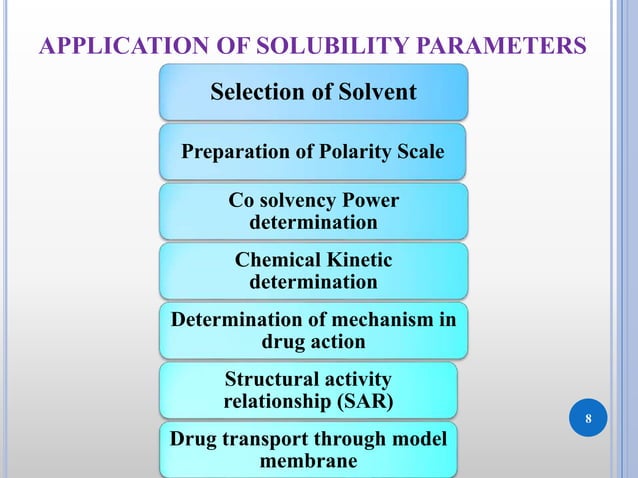 APPLICATION OF SOLUBILITY PARAMETERS

Selection of Solvent

Preparation of Polarity Scale

Co solvency Power determination

Chemical Kinetic determination

Determination of mechanism in drug action

Structural activity relationship (SAR)

Drug transport through model membrane

8